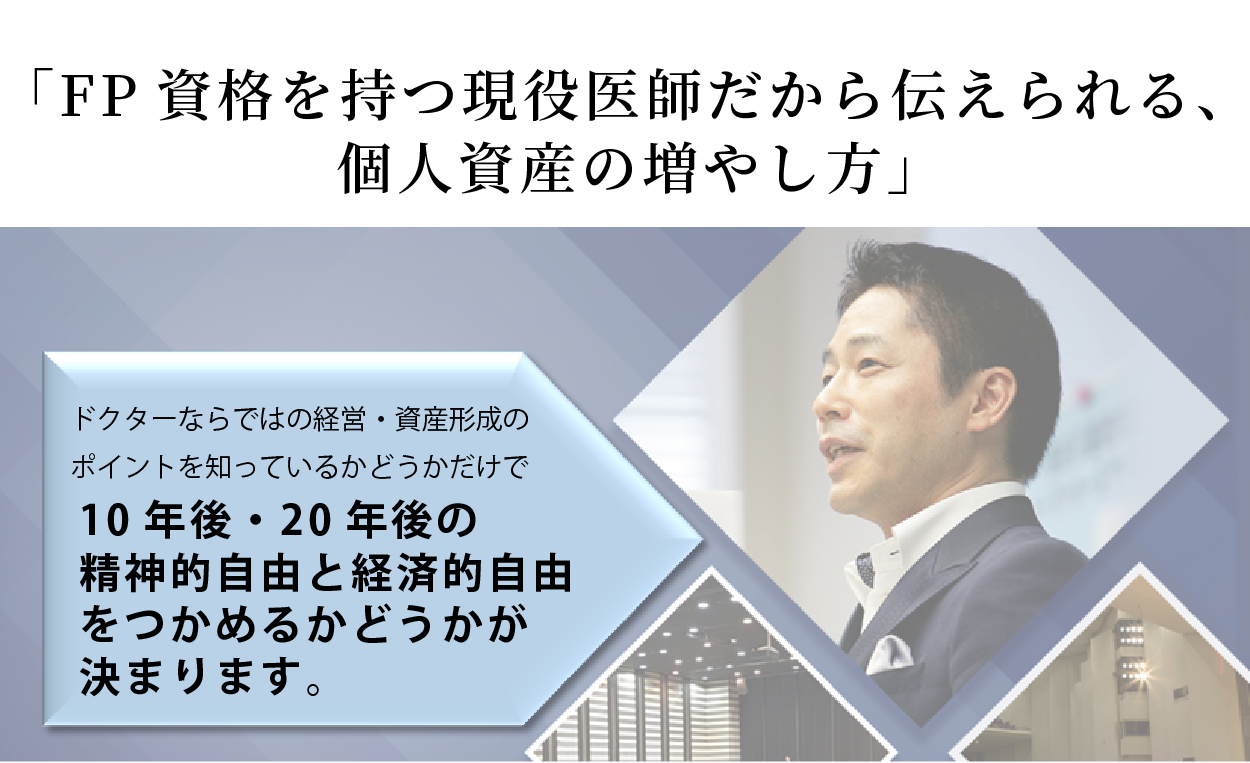 「FP 資格を持つ現役医師だから伝えられる、個人資産の増やし方」

ドクターならではの経営・資産形成のポイントを知っているかどうかだけで

10 年後・20 年後の精神的自由と経済的自由をつかめるかどうかが決まります。